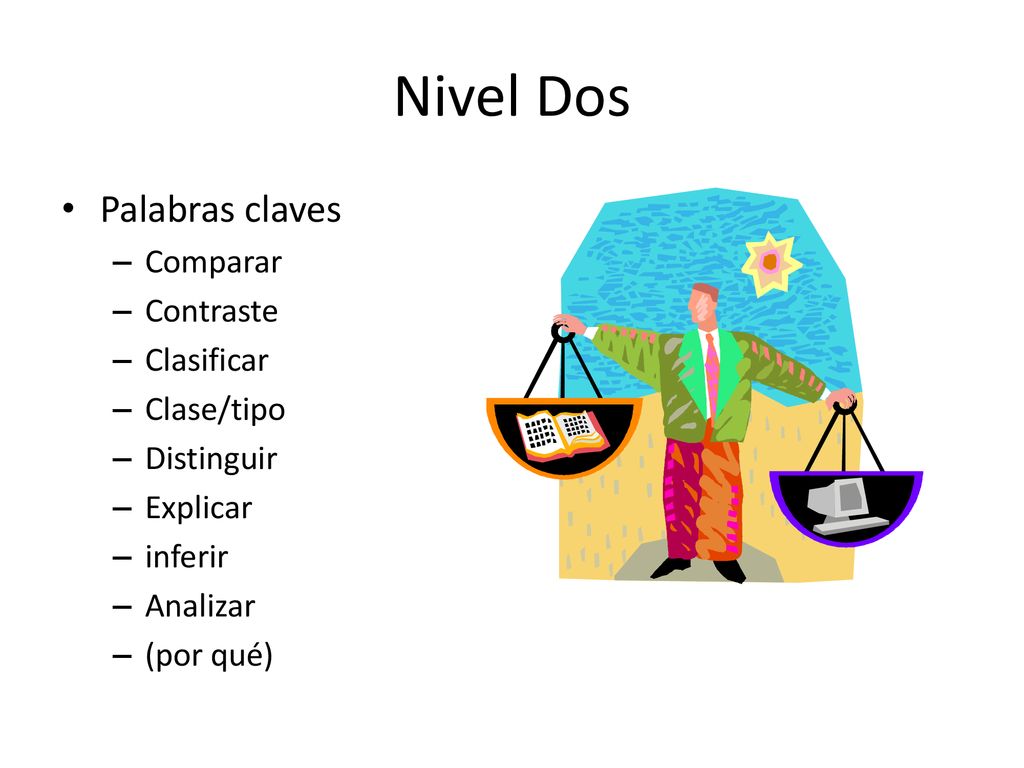 Nivel Dos

• Palabras claves
– Comparar
– Contraste
– Clasificar
– Clase/tipo
– Distinguir
– Explicar
– inferir
– Analizar
– (por qué)